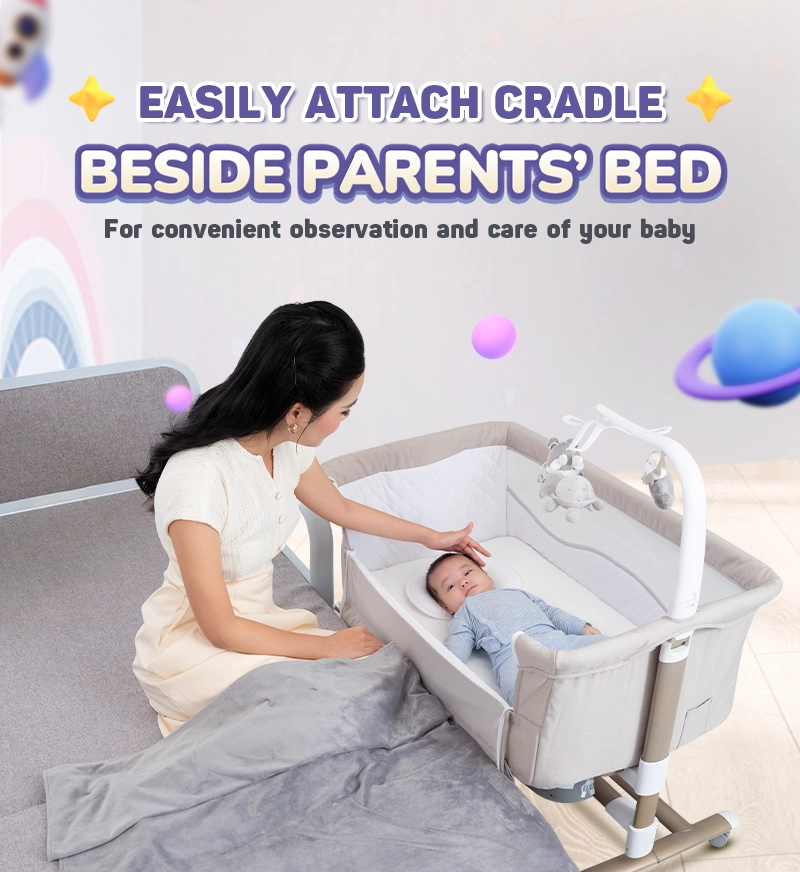 EASILY ATTACH CRADLE
BESIDE PARENTS' BED
For convenient observation and care of your baby